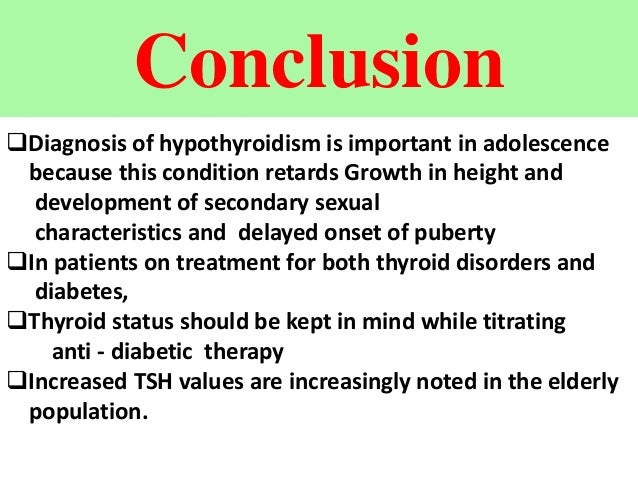 Conclusion

❑Diagnosis of hypothyroidism is important in adolescence because this condition retards Growth in height and development of secondary sexual characteristics and delayed onset of puberty

❑In patients on treatment for both thyroid disorders and diabetes,

❑Thyroid status should be kept in mind while titrating anti - diabetic therapy

❑Increased TSH values are increasingly noted in the elderly population.